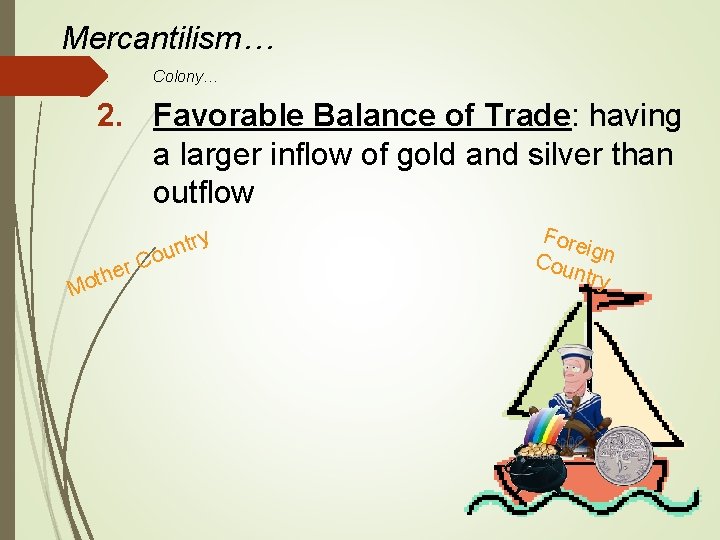 Mercantilism…

Colony…

2. Favorable Balance of Trade: having a larger inflow of gold and silver than outflow

Mother Country

Foreign Country